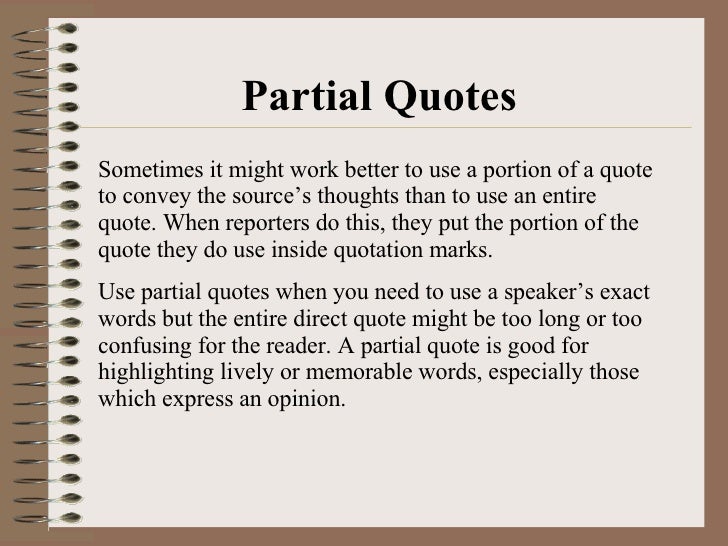 Partial Quotes

Sometimes it might work better to use a portion of a quote to convey the source’s thoughts than to use an entire quote. When reporters do this, they put the portion of the quote they do use inside quotation marks.

Use partial quotes when you need to use a speaker’s exact words but the entire direct quote might be too long or too confusing for the reader. A partial quote is good for highlighting lively or memorable words, especially those which express an opinion.